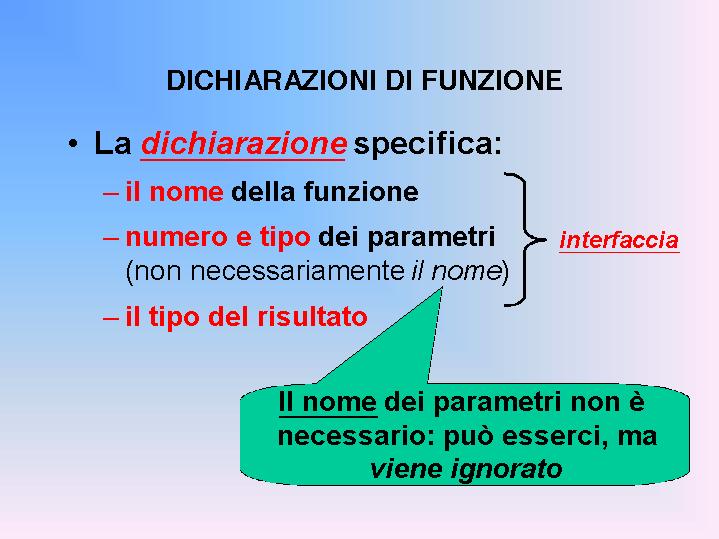 DICHIARAZIONI DI FUNZIONE

• La dichiarazione specifica:

– il nome della funzione

– numero e tipo dei parametri (non necessariamente il nome)

– il tipo del risultato

interfaccia

Il nome dei parametri non è necessario: può esserci, ma viene ignorato